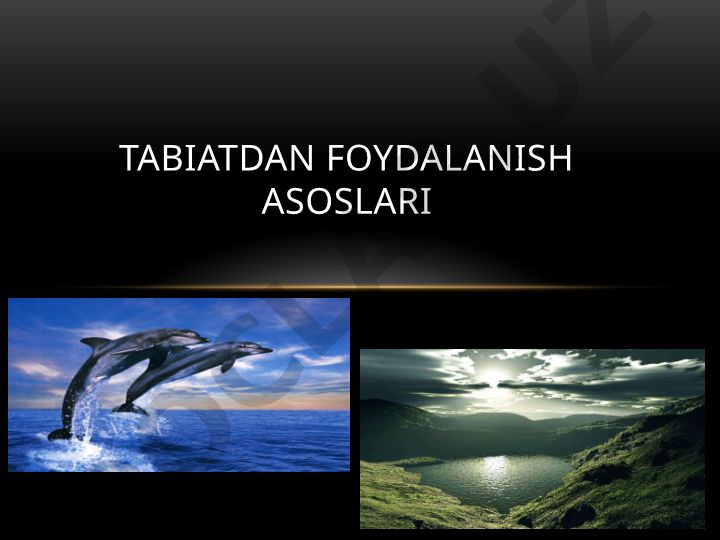 TABIATDAN FOYDALANISH ASOSLARI